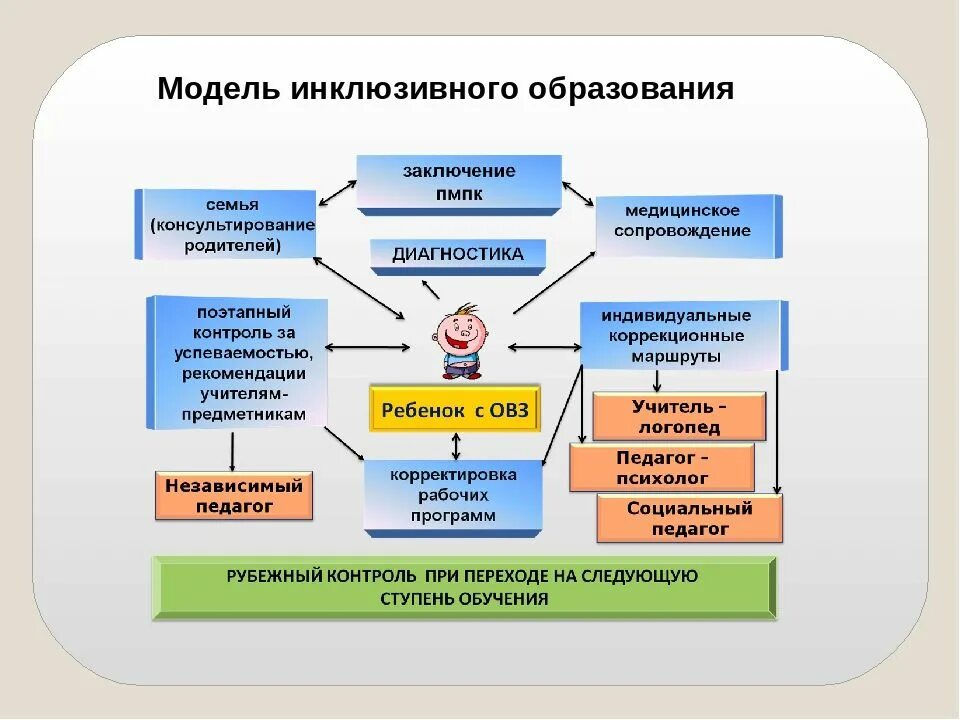 Модель инклюзивного образования

заключение пмпк

семья (консультирование родителей)

медицинское сопровождение

ДИАГНОСТИКА

поэтапный контроль за успеваемостью, рекомендации учителям-предметникам

индивидуальные коррекционные маршруты

Ребенок с ОВЗ

Учитель - логопед

Педагог - психолог

Социальный педагог

Независимый педагог

корректировка рабочих программ

РУБЕЖНЫЙ КОНТРОЛЬ ПРИ ПЕРЕХОДЕ НА СЛЕДУЮЩУЮ СТУПЕНЬ ОБУЧЕНИЯ